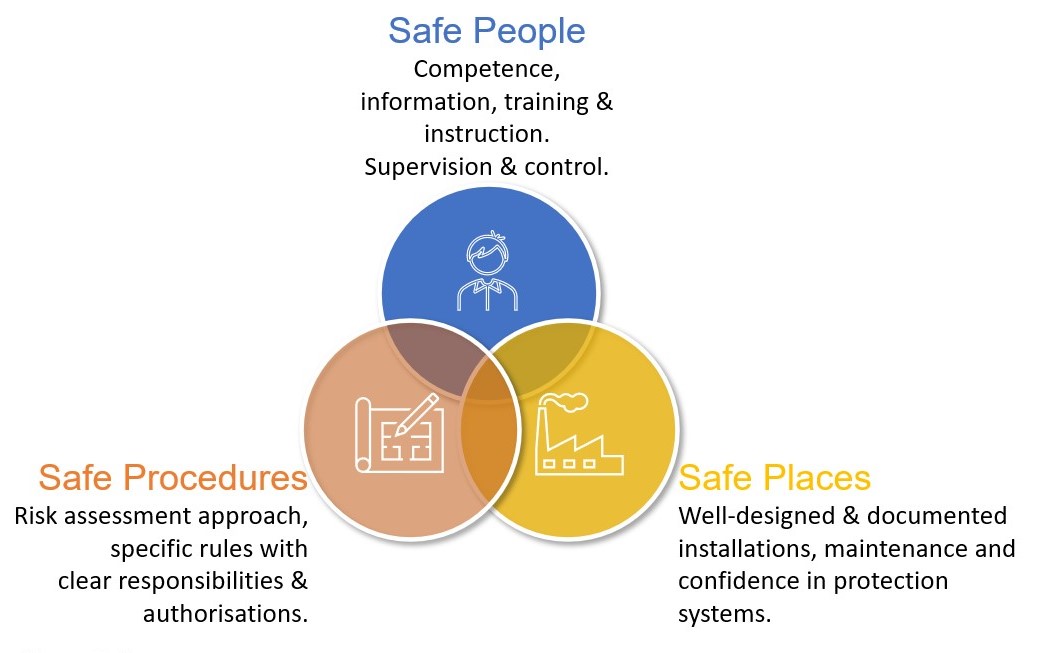 Safe People
Competence, information, training & instruction. Supervision & control.

Safe Procedures
Risk assessment approach, specific rules with clear responsibilities & authorisations.

Safe Places
Well-designed & documented installations, maintenance and confidence in protection systems.